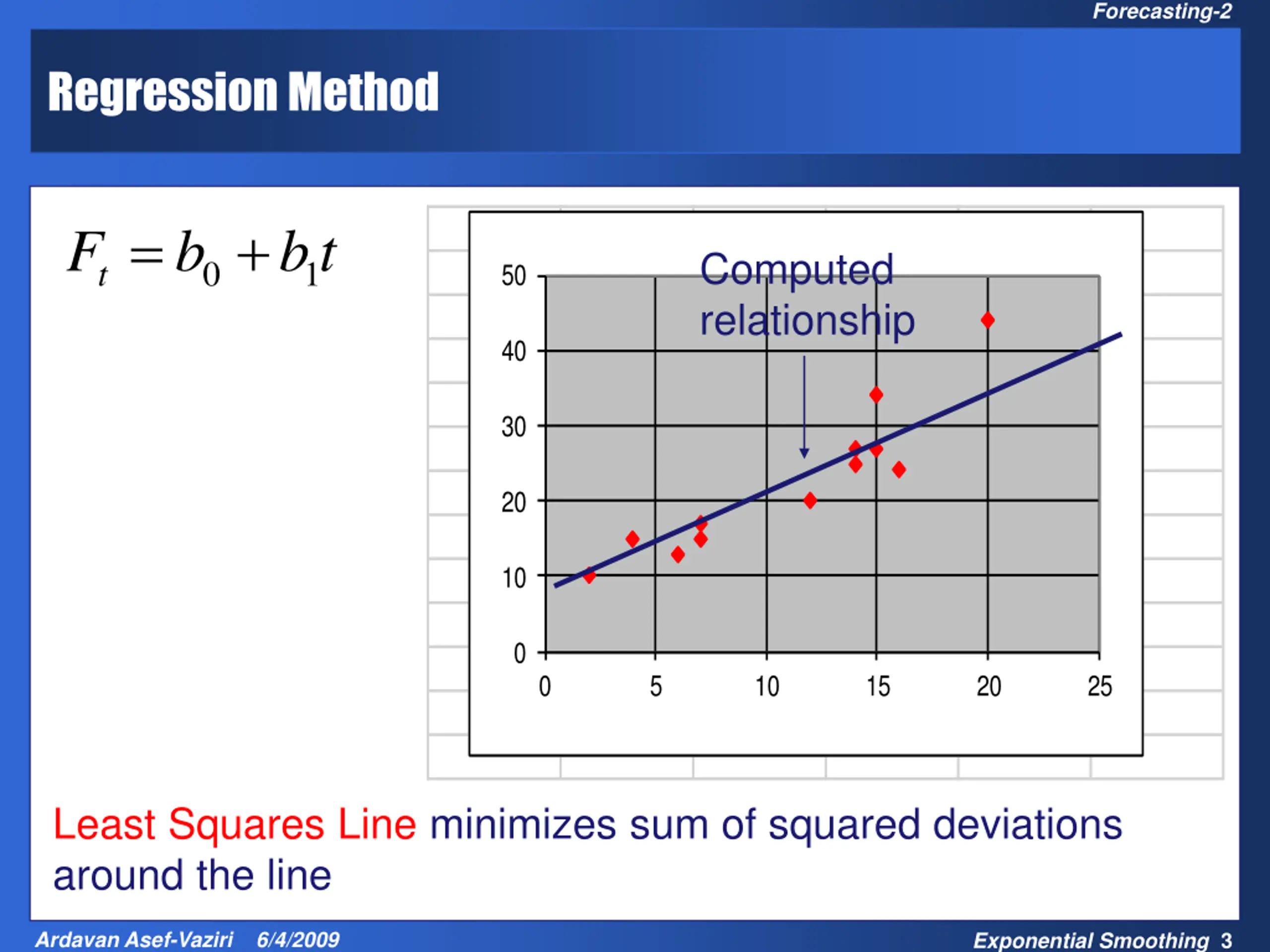 Forecasting-2

Regression Method

$F_t = b_0 + b_1 t$

Computed relationship

50
40
30
20
10
0

0 5 10 15 20 25

Least Squares Line minimizes sum of squared deviations around the line

Ardavan Asef-Vaziri 6/4/2009

Exponential Smoothing 3